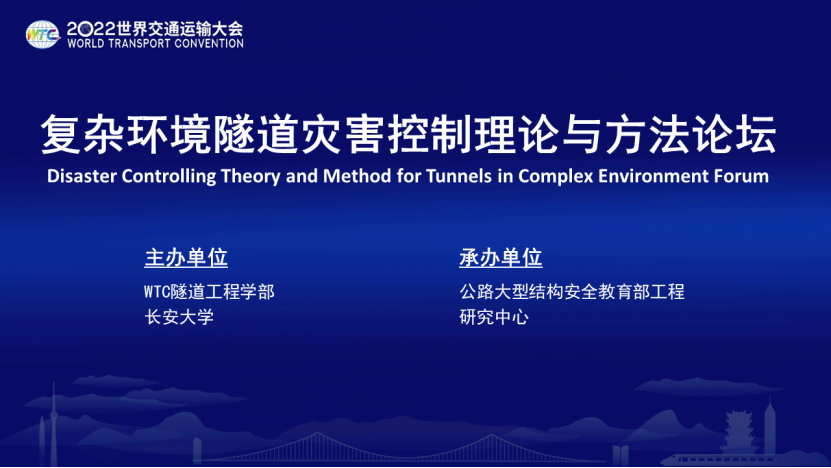 WTC 2022世界交通运输大会
WORLD TRANSPORT CONVENTION

复杂环境隧道灾害控制理论与方法论坛
Disaster Controlling Theory and Method for Tunnels in Complex Environment Forum

主办单位
WTC隧道工程学部
长安大学

承办单位
公路大型结构安全教育部工程研究中心